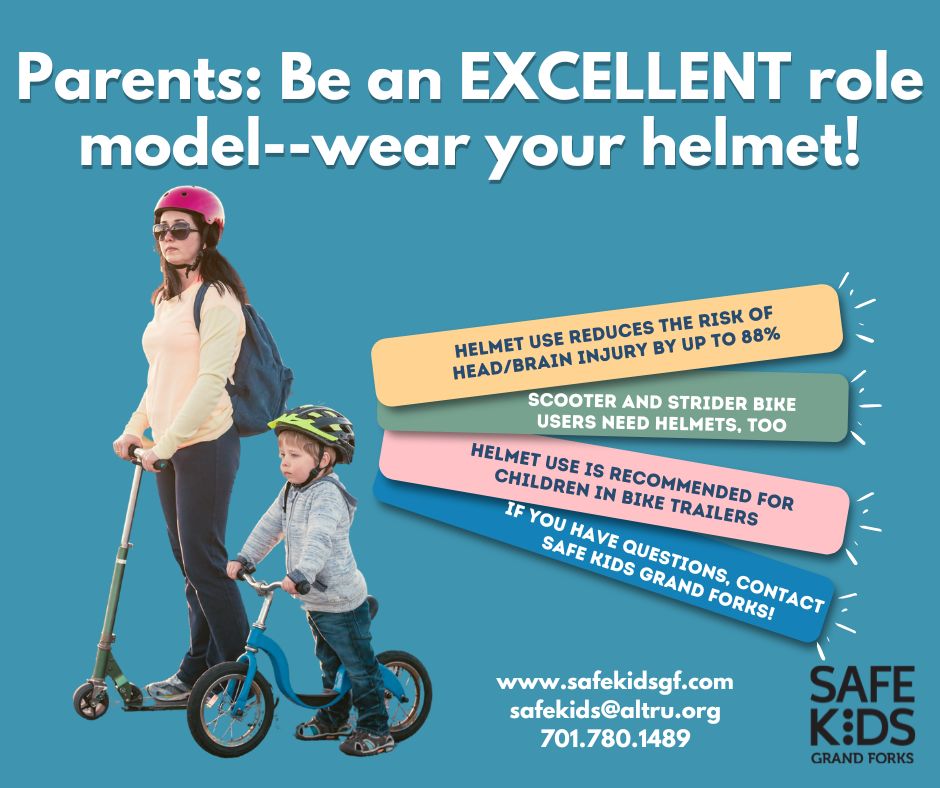 Parents: Be an EXCELLENT role model--wear your helmet!

HELMET USE REDUCES THE RISK OF HEAD/BRAIN INJURY BY UP TO 88%

SCOOTER AND STRIDER BIKE USERS NEED HELMETS, TOO

HELMET USE IS RECOMMENDED FOR CHILDREN IN BIKE TRAILERS

IF YOU HAVE QUESTIONS, CONTACT SAFE KIDS GRAND FORKS!

www.safekidsgf.com
safekids@altru.org
701.780.1489

SAFE KIDS
GRAND FORKS